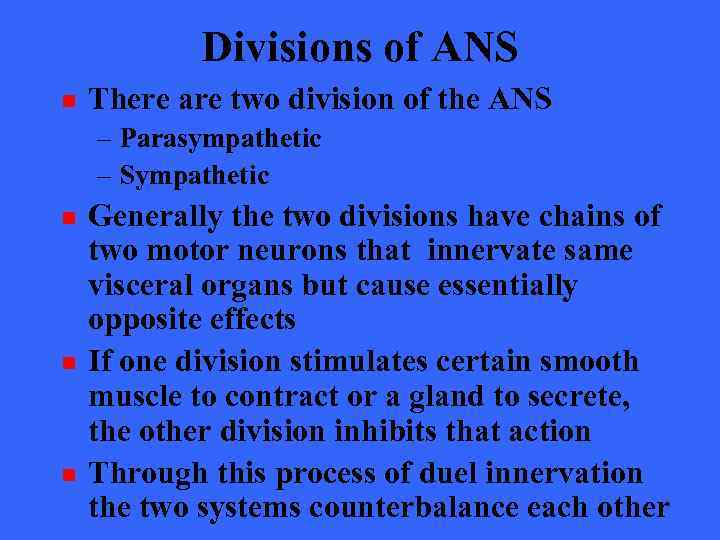 Divisions of ANS

- There are two division of the ANS
  – Parasympathetic
  – Sympathetic
- Generally the two divisions have chains of two motor neurons that innervate same visceral organs but cause essentially opposite effects
- If one division stimulates certain smooth muscle to contract or a gland to secrete, the other division inhibits that action
- Through this process of duel innervation the two systems counterbalance each other